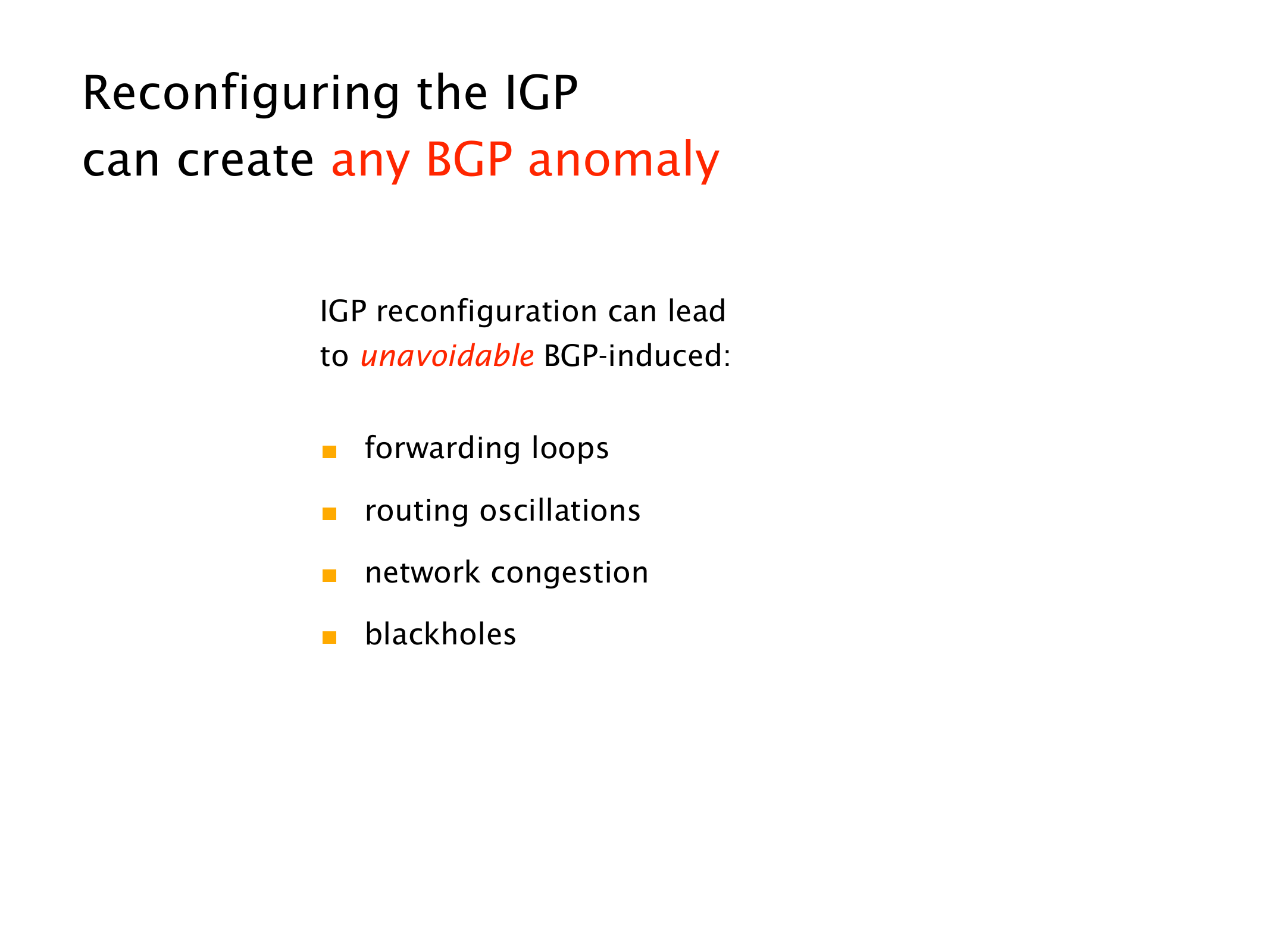 Reconfiguring the IGP
can create any BGP anomaly

IGP reconfiguration can lead to unavoidable BGP-induced:

- forwarding loops
- routing oscillations
- network congestion
- blackholes